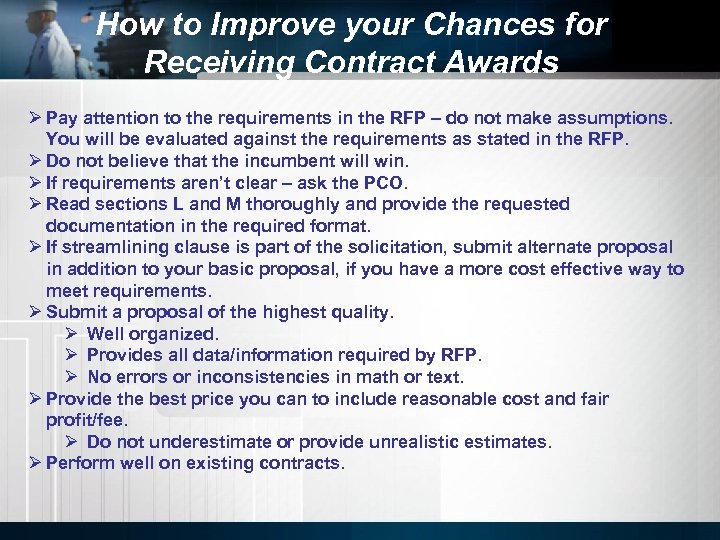 How to Improve your Chances for Receiving Contract Awards

➢ Pay attention to the requirements in the RFP – do not make assumptions. You will be evaluated against the requirements as stated in the RFP.
➢ Do not believe that the incumbent will win.
➢ If requirements aren't clear – ask the PCO.
➢ Read sections L and M thoroughly and provide the requested documentation in the required format.
➢ If streamlining clause is part of the solicitation, submit alternate proposal in addition to your basic proposal, if you have a more cost effective way to meet requirements.
➢ Submit a proposal of the highest quality.
➢ Well organized.
➢ Provides all data/information required by RFP.
➢ No errors or inconsistencies in math or text.
➢ Provide the best price you can to include reasonable cost and fair profit/fee.
➢ Do not underestimate or provide unrealistic estimates.
➢ Perform well on existing contracts.